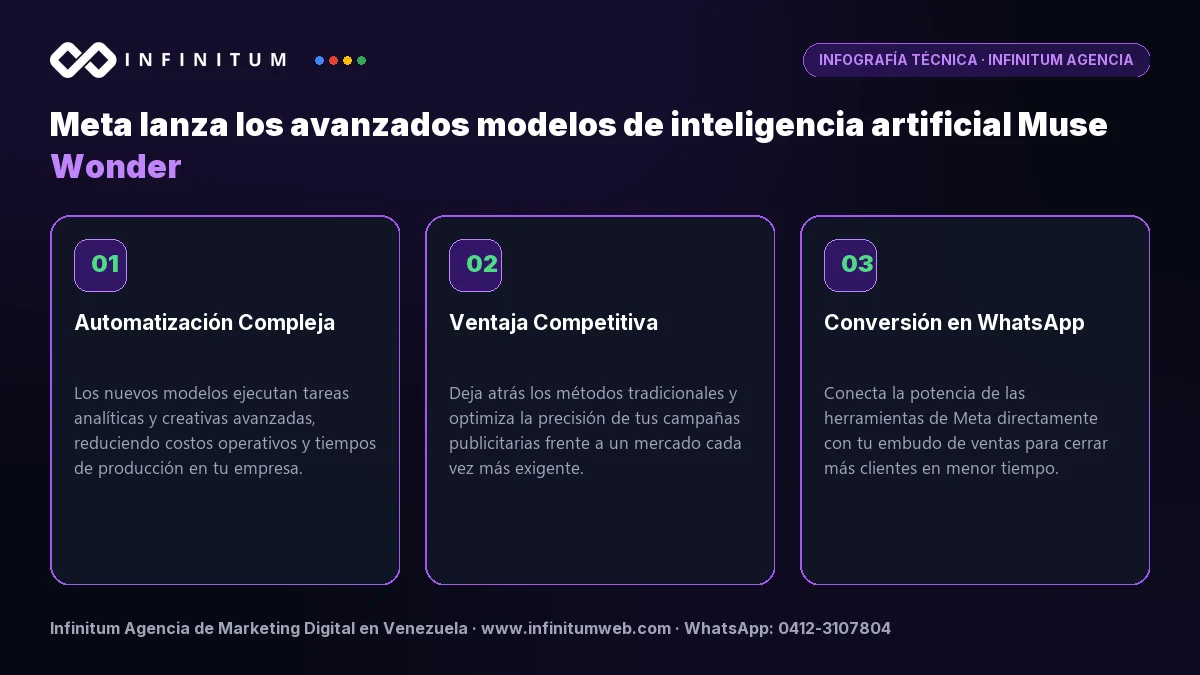 INFINITUM

INFOGRAFÍA TÉCNICA · INFINITUM AGENCIA

Meta lanza los avanzados modelos de inteligencia artificial Muse Wonder

01

Automatización Compleja

Los nuevos modelos ejecutan tareas analíticas y creativas avanzadas, reduciendo costos operativos y tiempos de producción en tu empresa.

02

Ventaja Competitiva

Deja atrás los métodos tradicionales y optimiza la precisión de tus campañas publicitarias frente a un mercado cada vez más exigente.

03

Conversión en WhatsApp

Conecta la potencia de las herramientas de Meta directamente con tu embudo de ventas para cerrar más clientes en menor tiempo.

Infinitum Agencia de Marketing Digital en Venezuela · www.infinitumweb.com · WhatsApp: 0412-3107804